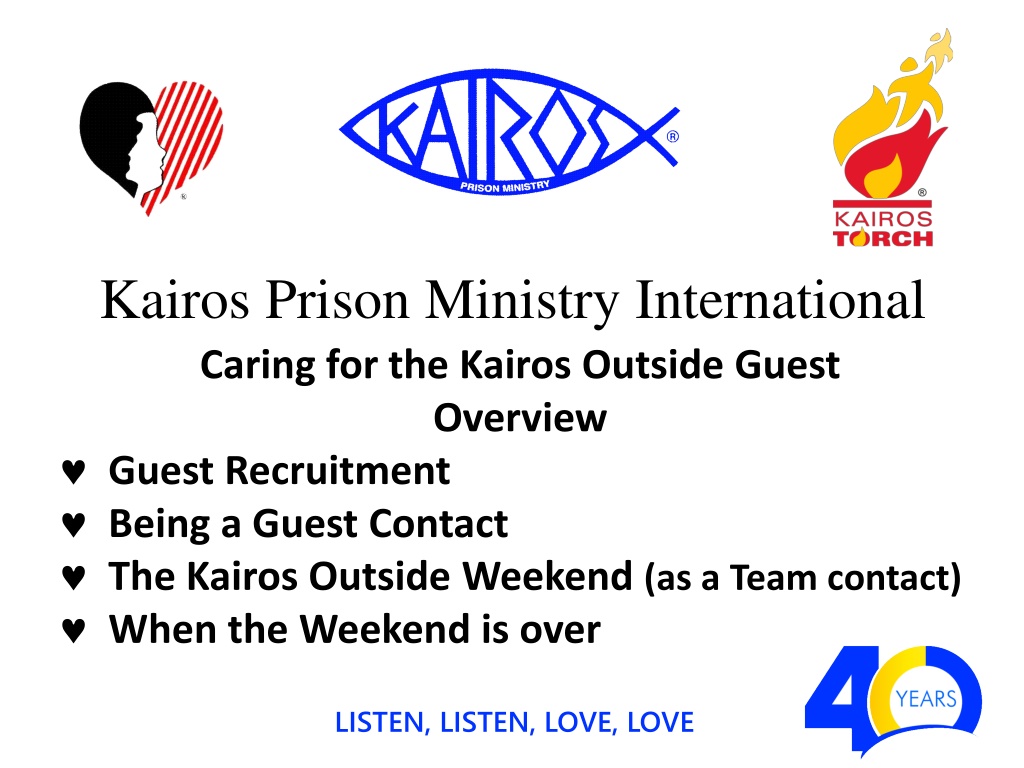 ®

KAIROS ®
PRISON MINISTRY

®
KAIROS
TORCH

Kairos Prison Ministry International

Caring for the Kairos Outside Guest
Overview

♥ Guest Recruitment
♥ Being a Guest Contact
♥ The Kairos Outside Weekend (as a Team contact)
♥ When the Weekend is over

LISTEN, LISTEN, LOVE, LOVE

40 YEARS